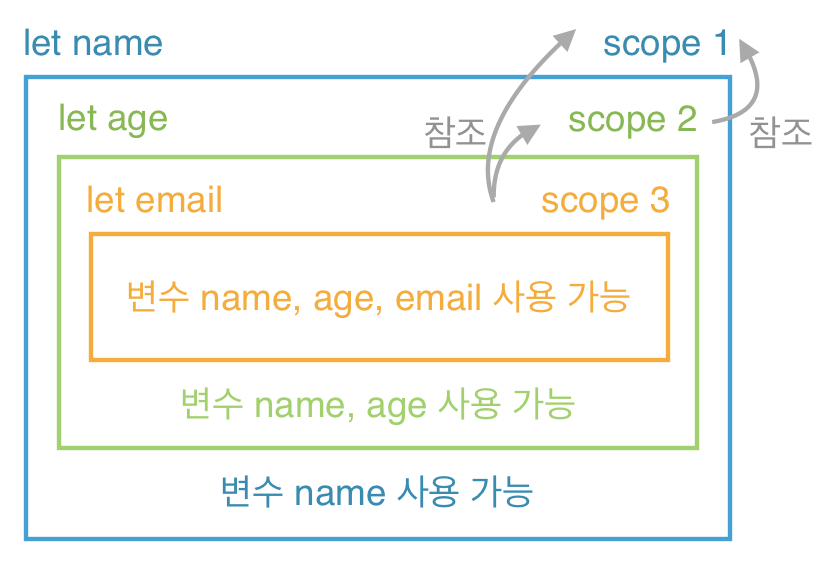 let name

scope 1

let age

참조

scope 2

참조

let email

scope 3

변수 name, age, email 사용 가능

변수 name, age 사용 가능

변수 name 사용 가능